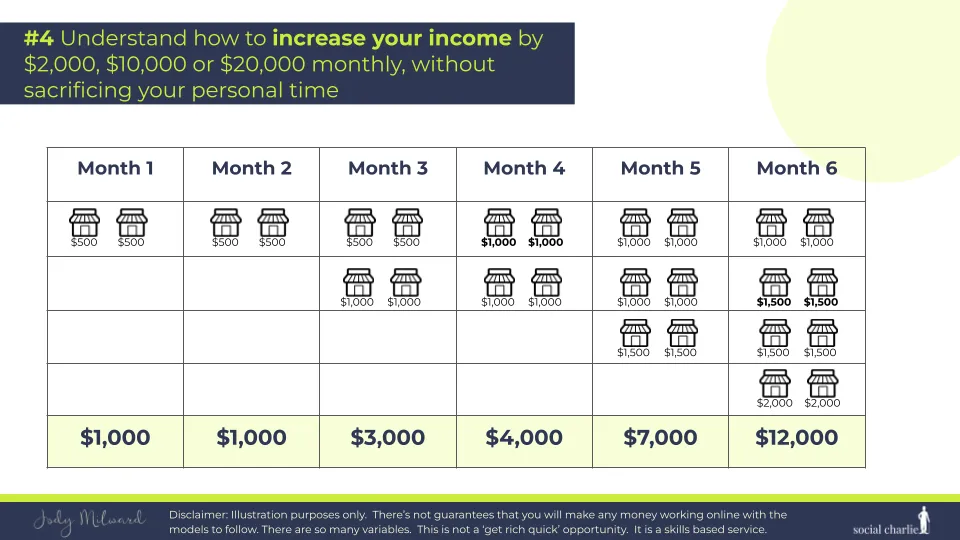 #4 Understand how to increase your income by \$2,000, \$10,000 or \$20,000 monthly, without sacrificing your personal time

| Month 1 | Month 2 | Month 3 | Month 4 | Month 5 | Month 6 |
|---|---|---|---|---|---|
| \$500 \$500 | \$500 \$500 | \$500 \$500 | \$1,000 \$1,000 | \$1,000 \$1,000 | \$1,000 \$1,000 |
| | | \$1,000 \$1,000 | \$1,000 \$1,000 | \$1,000 \$1,000 | \$1,500 \$1,500 |
| | | | | \$1,500 \$1,500 | \$1,500 \$1,500 |
| | | | | | \$2,000 \$2,000 |
| \$1,000 | \$1,000 | \$3,000 | \$4,000 | \$7,000 | \$12,000 |

Jody Milward

Disclaimer: Illustration purposes only. There's not guarantees that you will make any money working online with the models to follow. There are so many variables. This is not a 'get rich quick' opportunity. It is a skills based service.

social charlie